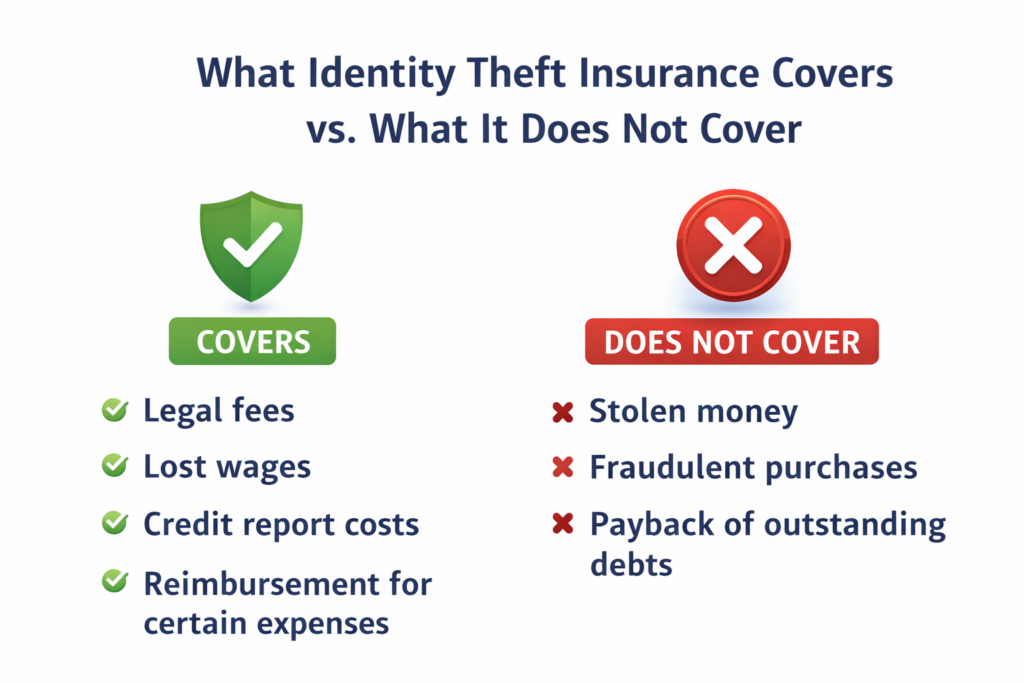 What Identity Theft Insurance Covers vs. What It Does Not Cover

COVERS

Legal fees
Lost wages
Credit report costs
Reimbursement for certain expenses

DOES NOT COVER

Stolen money
Fraudulent purchases
Payback of outstanding debts